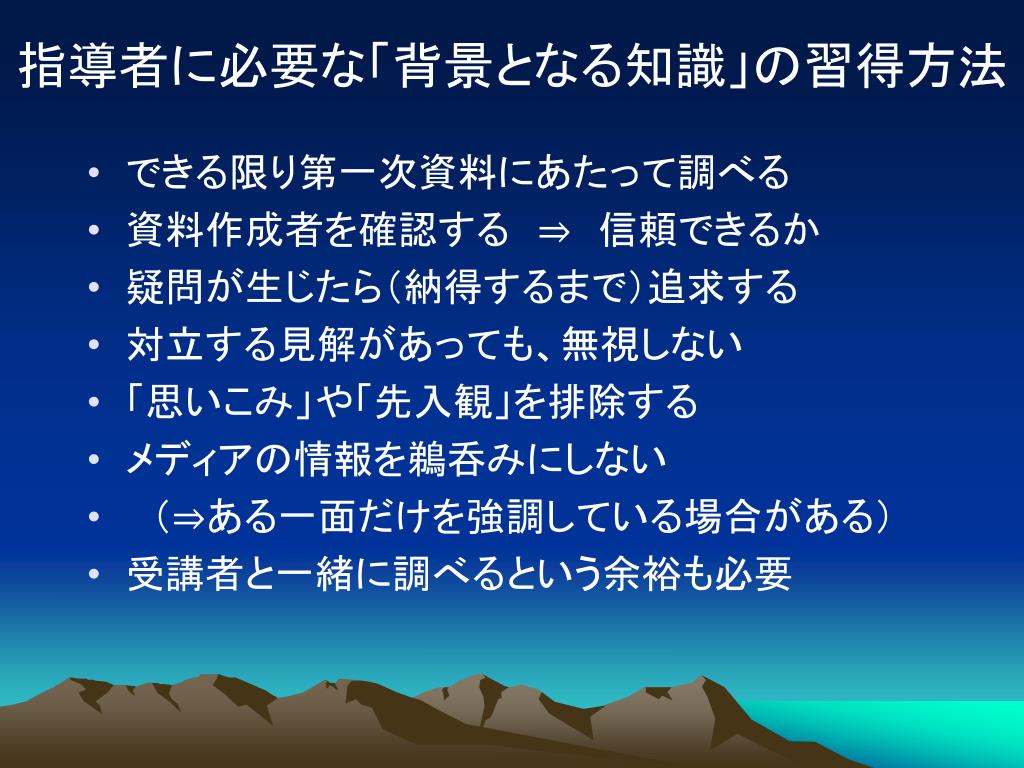 指導者に必要な「背景となる知識」の習得方法

• できる限り第一次資料にあたって調べる
• 資料作成者を確認する ⇒ 信頼できるか
• 疑問が生じたら（納得するまで）追求する
• 対立する見解があっても、無視しない
• 「思いこみ」や「先入観」を排除する
• メディアの情報を鵜呑みにしない
• （⇒ある一面だけを強調している場合がある）
• 受講者と一緒に調べるという余裕も必要